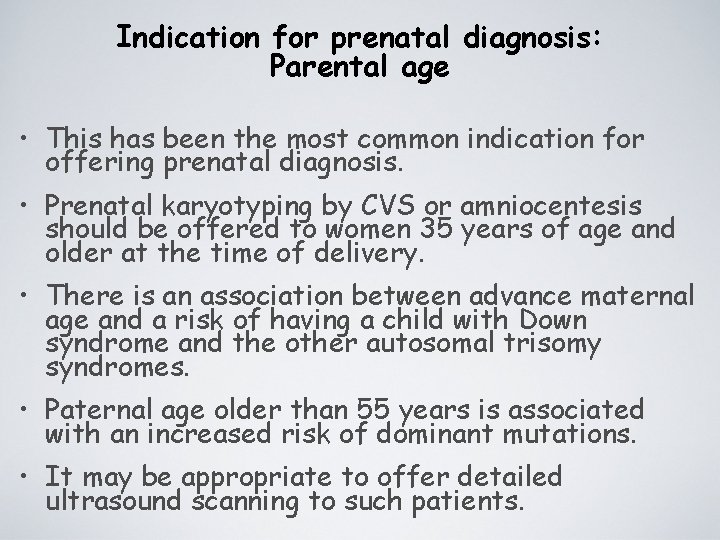 Indication for prenatal diagnosis: Parental age

• This has been the most common indication for offering prenatal diagnosis.

• Prenatal karyotyping by CVS or amniocentesis should be offered to women 35 years of age and older at the time of delivery.

• There is an association between advance maternal age and a risk of having a child with Down syndrome and the other autosomal trisomy syndromes.

• Paternal age older than 55 years is associated with an increased risk of dominant mutations.

• It may be appropriate to offer detailed ultrasound scanning to such patients.